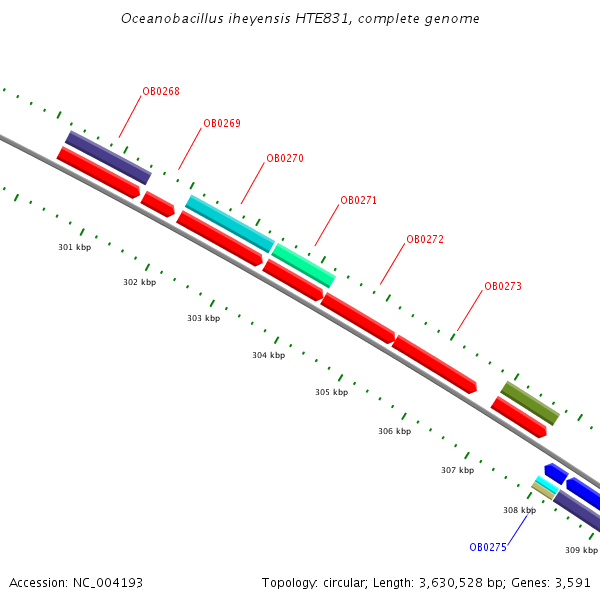 Oceanobacillus iheyensis HTE831, complete genome

OB0268
OB0269
OB0270
OB0271
OB0272
OB0273

301 kbp
302 kbp
303 kbp
304 kbp
305 kbp
306 kbp
307 kbp
308 kbp
309 kbp

OB0275

Accession: NC_004193

Topology: circular; Length: 3,630,528 bp; Genes: 3,591